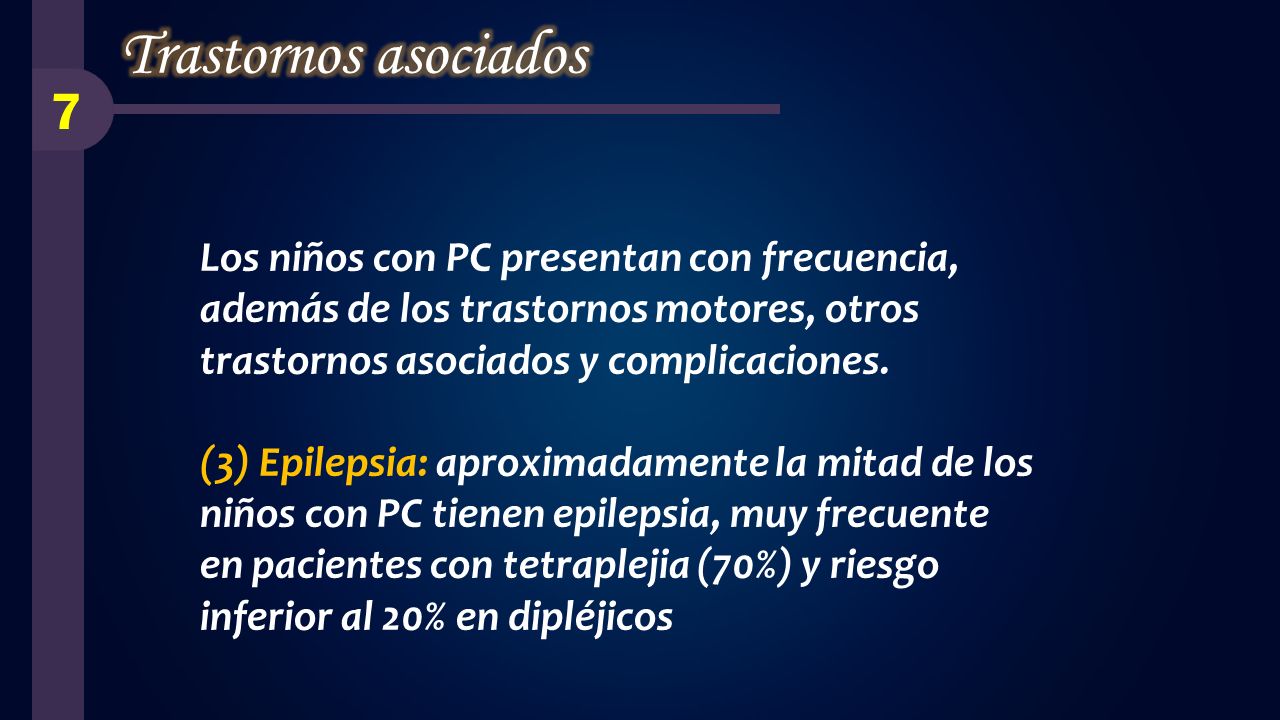 Trastornos asociados

7

Los niños con PC presentan con frecuencia, además de los trastornos motores, otros trastornos asociados y complicaciones.

(3) Epilepsia: aproximadamente la mitad de los niños con PC tienen epilepsia, muy frecuente en pacientes con tetraplejia (70%) y riesgo inferior al 20% en dipléjicos